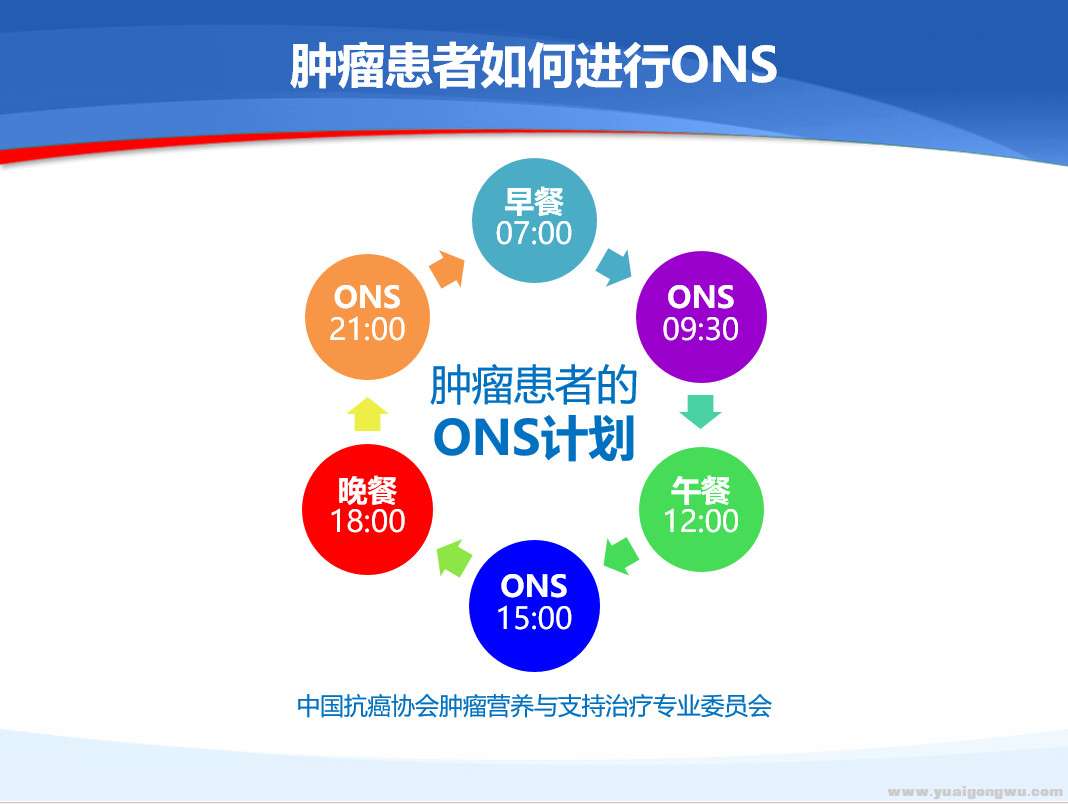 肿瘤患者如何进行ONS

早餐
07:00

ONS
09:30

午餐
12:00

ONS
15:00

晚餐
18:00

ONS
21:00

肿瘤患者的
ONS计划

中国抗癌协会肿瘤营养与支持治疗专业委员会

www.yuaigongwu.com